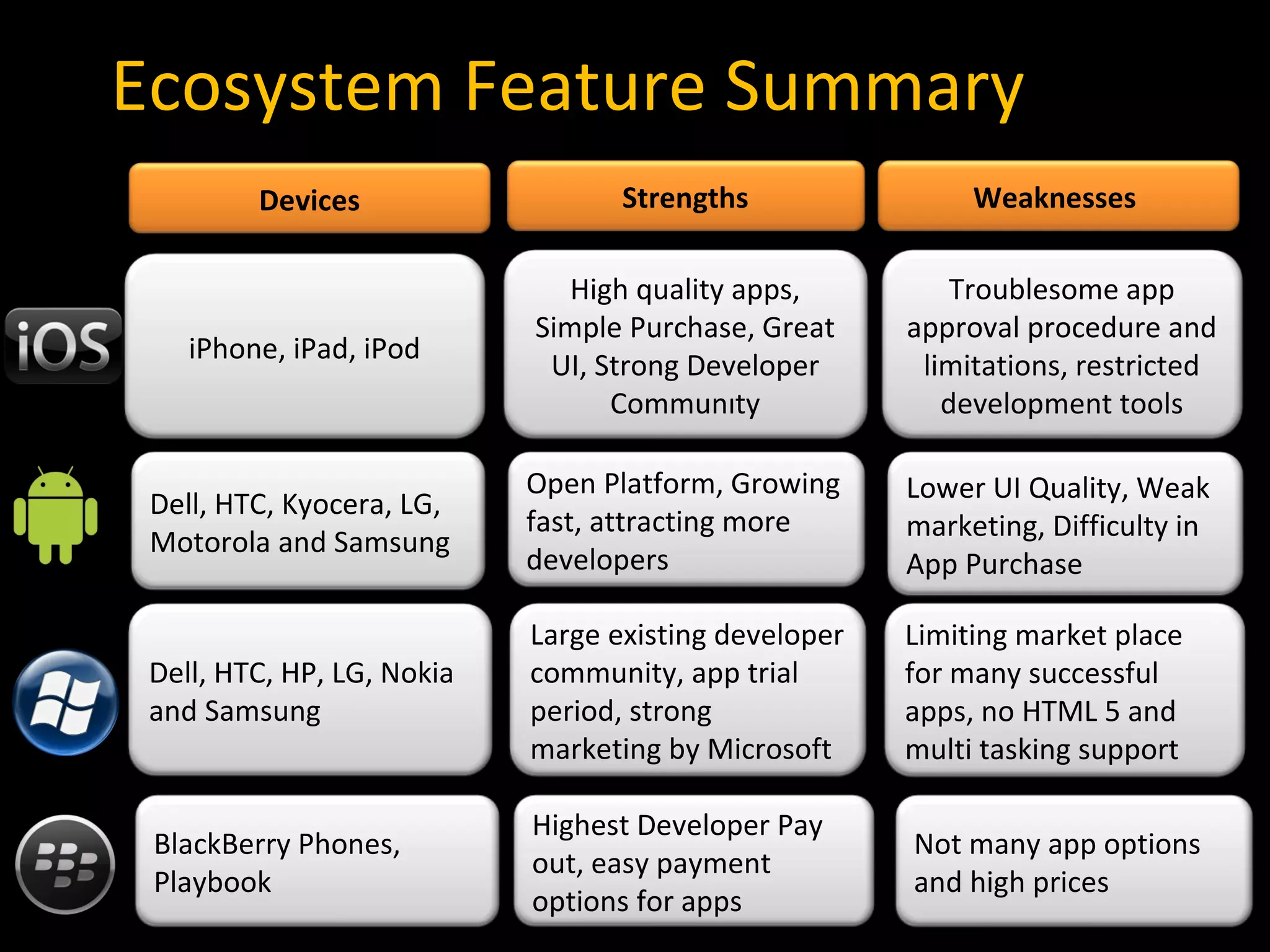 Ecosystem Feature Summary

| | Devices | Strengths | Weaknesses |
|---|---|---|---|
| iOS | iPhone, iPad, iPod | High quality apps, Simple Purchase, Great UI, Strong Developer Community | Troublesome app approval procedure and limitations, restricted development tools |
| | Dell, HTC, Kyocera, LG, Motorola and Samsung | Open Platform, Growing fast, attracting more developers | Lower UI Quality, Weak marketing, Difficulty in App Purchase |
| | Dell, HTC, HP, LG, Nokia and Samsung | Large existing developer community, app trial period, strong marketing by Microsoft | Limiting market place for many successful apps, no HTML 5 and multi tasking support |
| | BlackBerry Phones, Playbook | Highest Developer Pay out, easy payment options for apps | Not many app options and high prices |